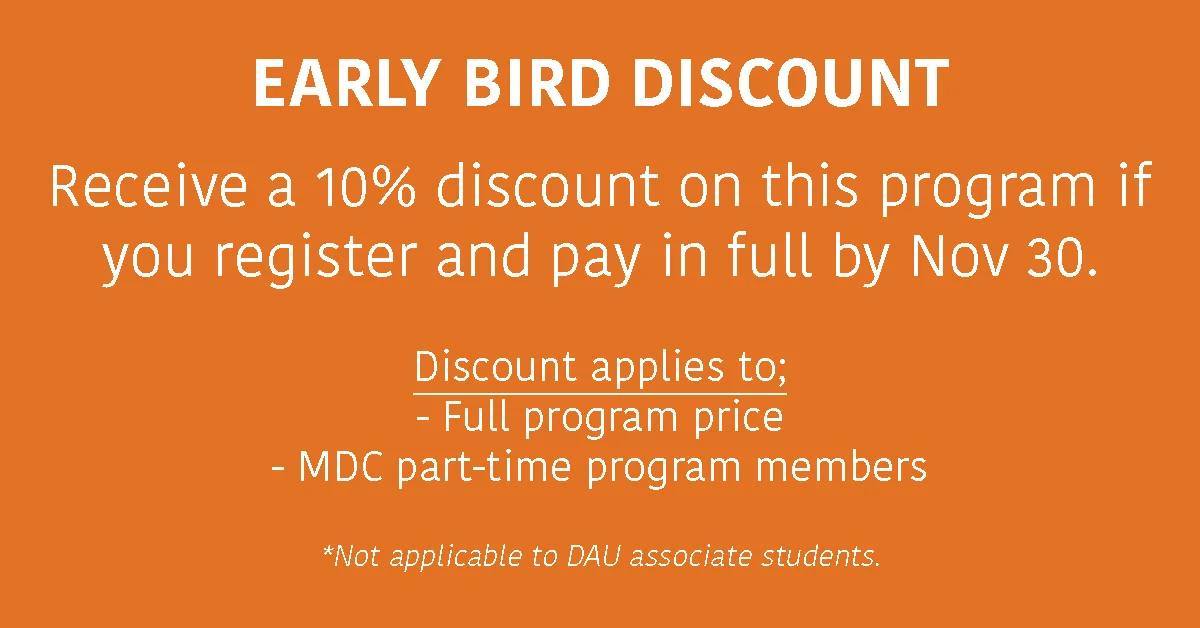 EARLY BIRD DISCOUNT

Receive a 10% discount on this program if you register and pay in full by Nov 30.

Discount applies to;
- Full program price
- MDC part-time program members

*Not applicable to DAU associate students.